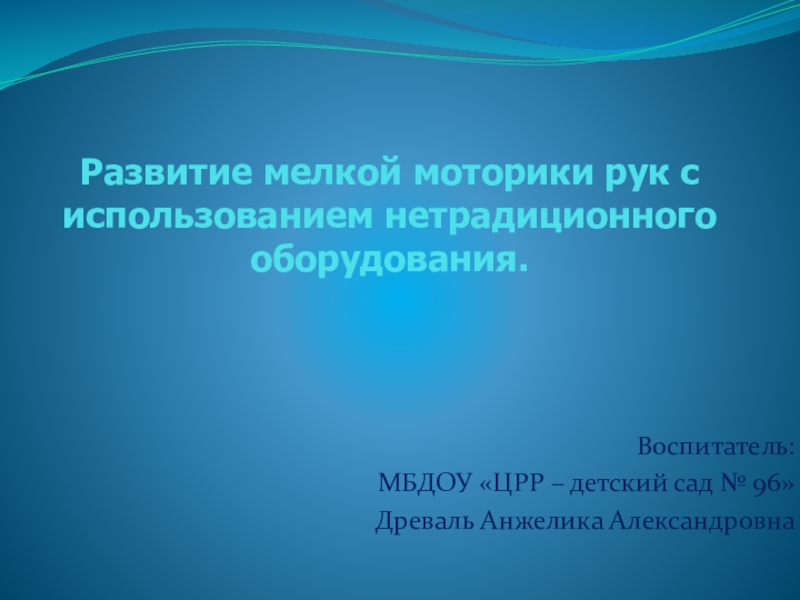 Развитие мелкой моторики рук с использованием нетрадиционного оборудования.

Воспитатель:
МБДОУ «ЦРР – детский сад № 96»
Древаль Анжелика Александровна